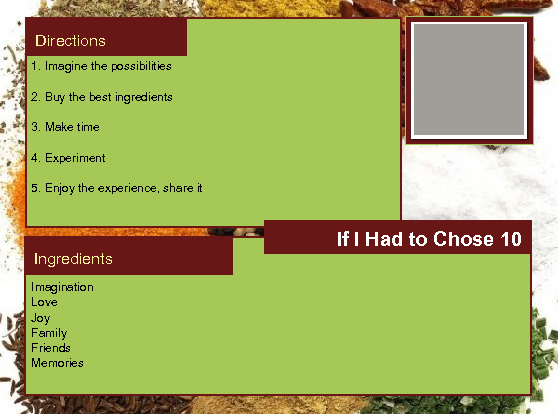 Directions

1. Imagine the possibilities

2. Buy the best ingredients

3. Make time

4. Experiment

5. Enjoy the experience, share it

If I Had to Chose 10

Ingredients

Imagination
Love
Joy
Family
Friends
Memories